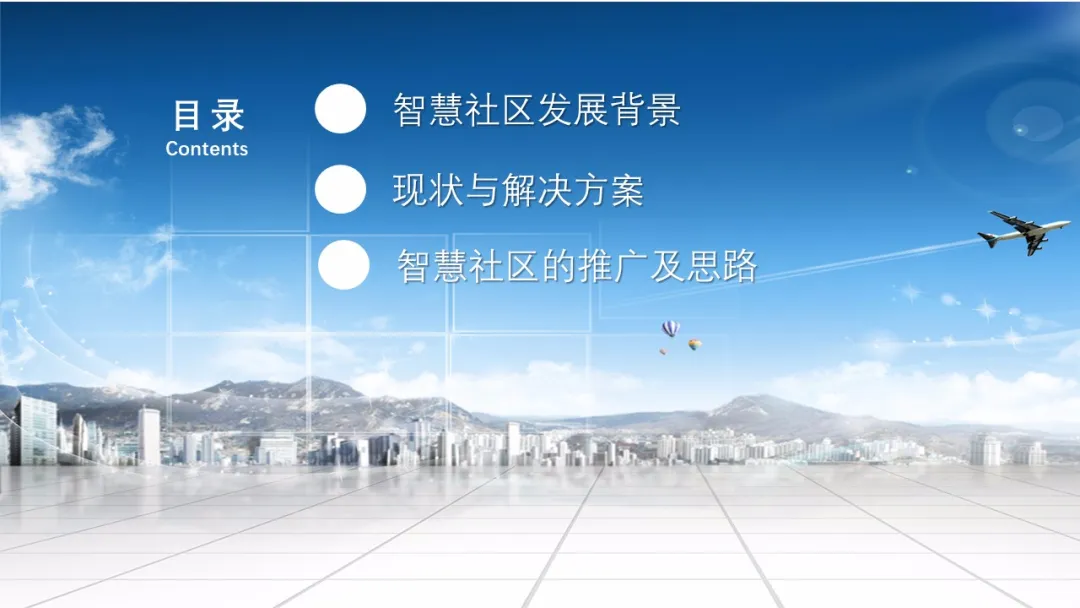 目录
Contents

智慧社区发展背景

现状与解决方案

智慧社区的推广及思路